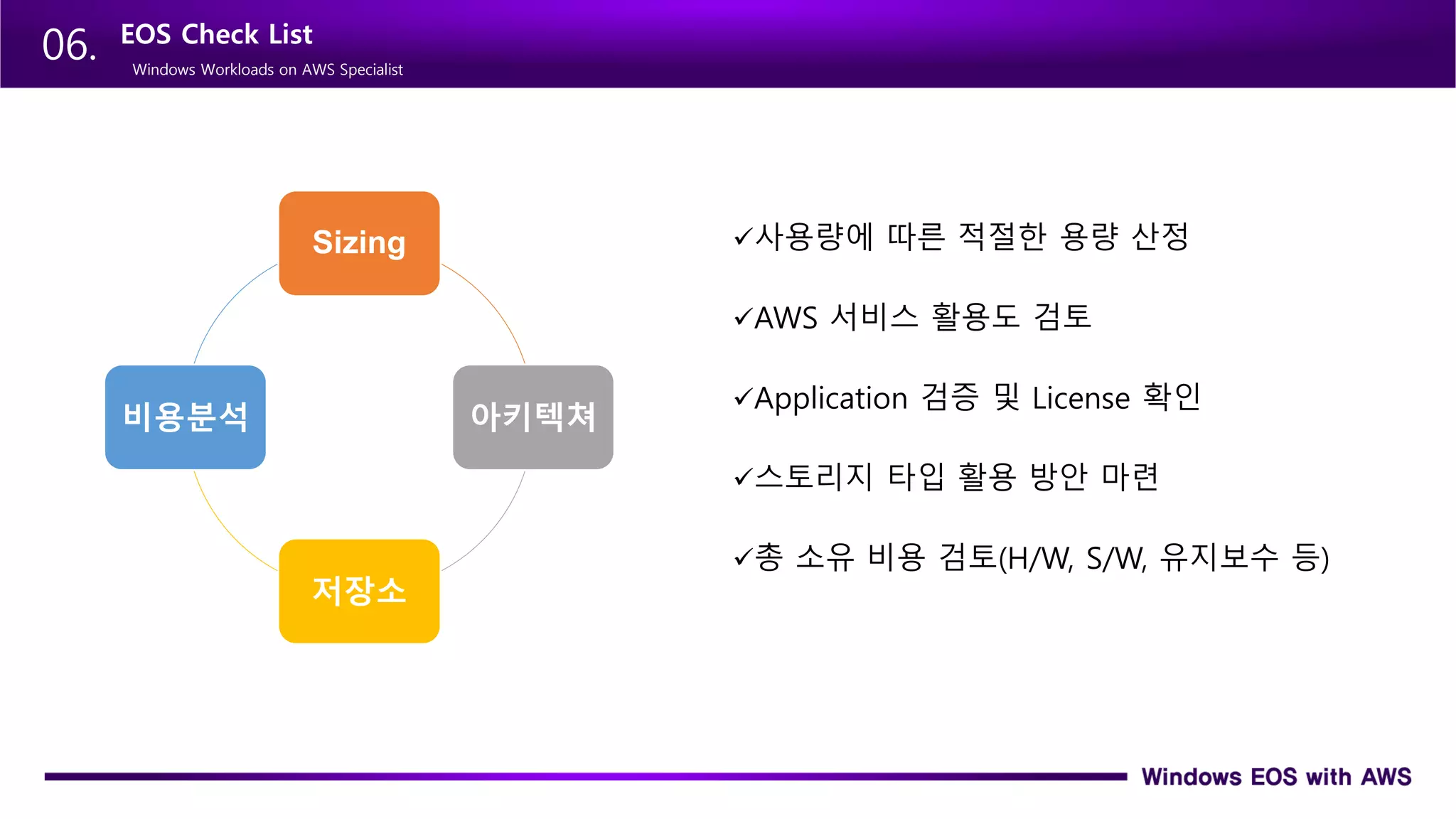 06. EOS Check List

Windows Workloads on AWS Specialist

Sizing

비용분석

아키텍쳐

저장소

✓사용량에 따른 적절한 용량 산정

✓AWS 서비스 활용도 검토

✓Application 검증 및 License 확인

✓스토리지 타입 활용 방안 마련

✓총 소유 비용 검토(H/W, S/W, 유지보수 등)

Windows EOS with AWS